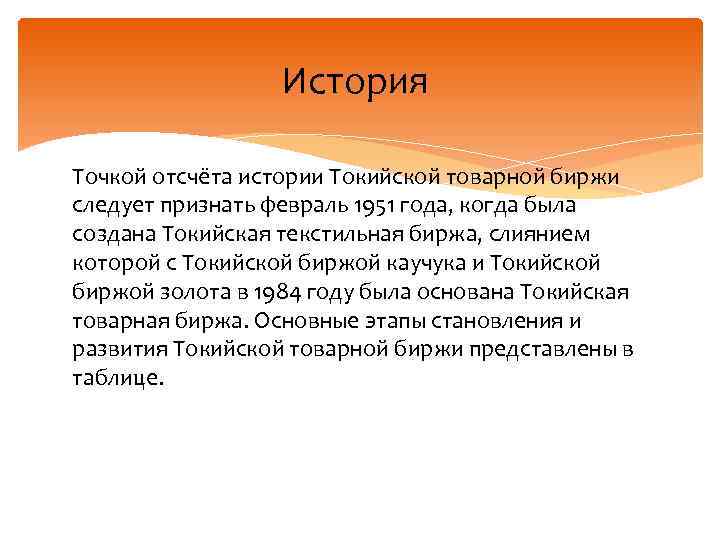 История

Точкой отсчёта истории Токийской товарной биржи следует признать февраль 1951 года, когда была создана Токийская текстильная биржа, слиянием которой с Токийской биржой каучука и Токийской биржой золота в 1984 году была основана Токийская товарная биржа. Основные этапы становления и развития Токийской товарной биржи представлены в таблице.